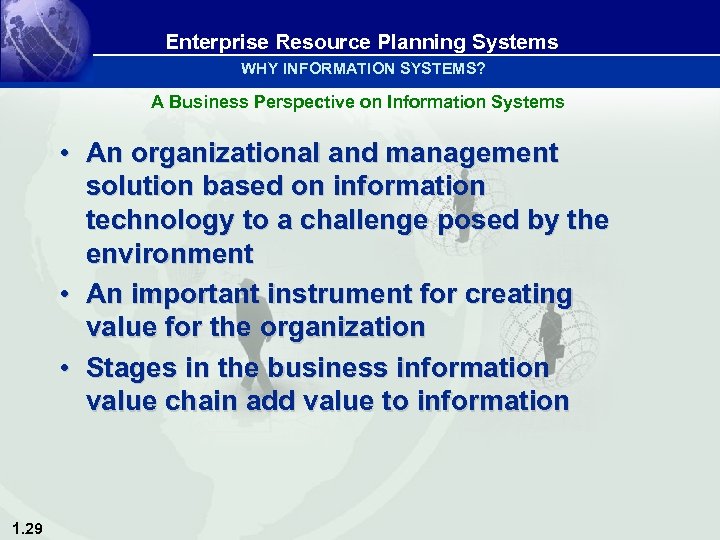 Enterprise Resource Planning Systems

WHY INFORMATION SYSTEMS?

A Business Perspective on Information Systems

• An organizational and management solution based on information technology to a challenge posed by the environment

• An important instrument for creating value for the organization

• Stages in the business information value chain add value to information

1.29